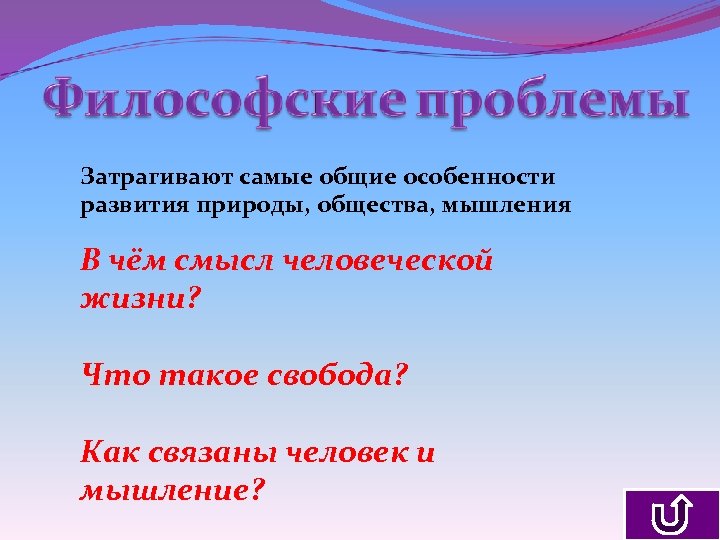 Философские проблемы

Затрагивают самые общие особенности развития природы, общества, мышления

В чём смысл человеческой жизни?

Что такое свобода?

Как связаны человек и мышление?